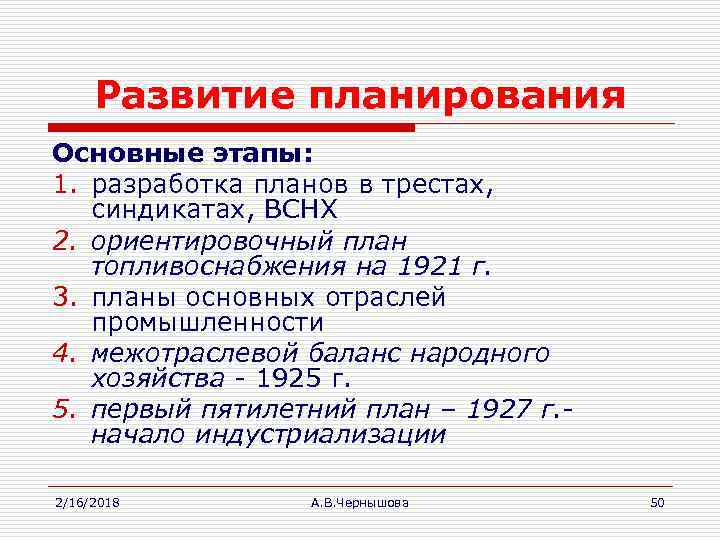 Развитие планирования

Основные этапы:

1. разработка планов в трестах, синдикатах, ВСНХ
2. ориентировочный план топливоснабжения на 1921 г.
3. планы основных отраслей промышленности
4. межотраслевой баланс народного хозяйства - 1925 г.
5. первый пятилетний план – 1927 г.- начало индустриализации

2/16/2018 А.В.Чернышова 50